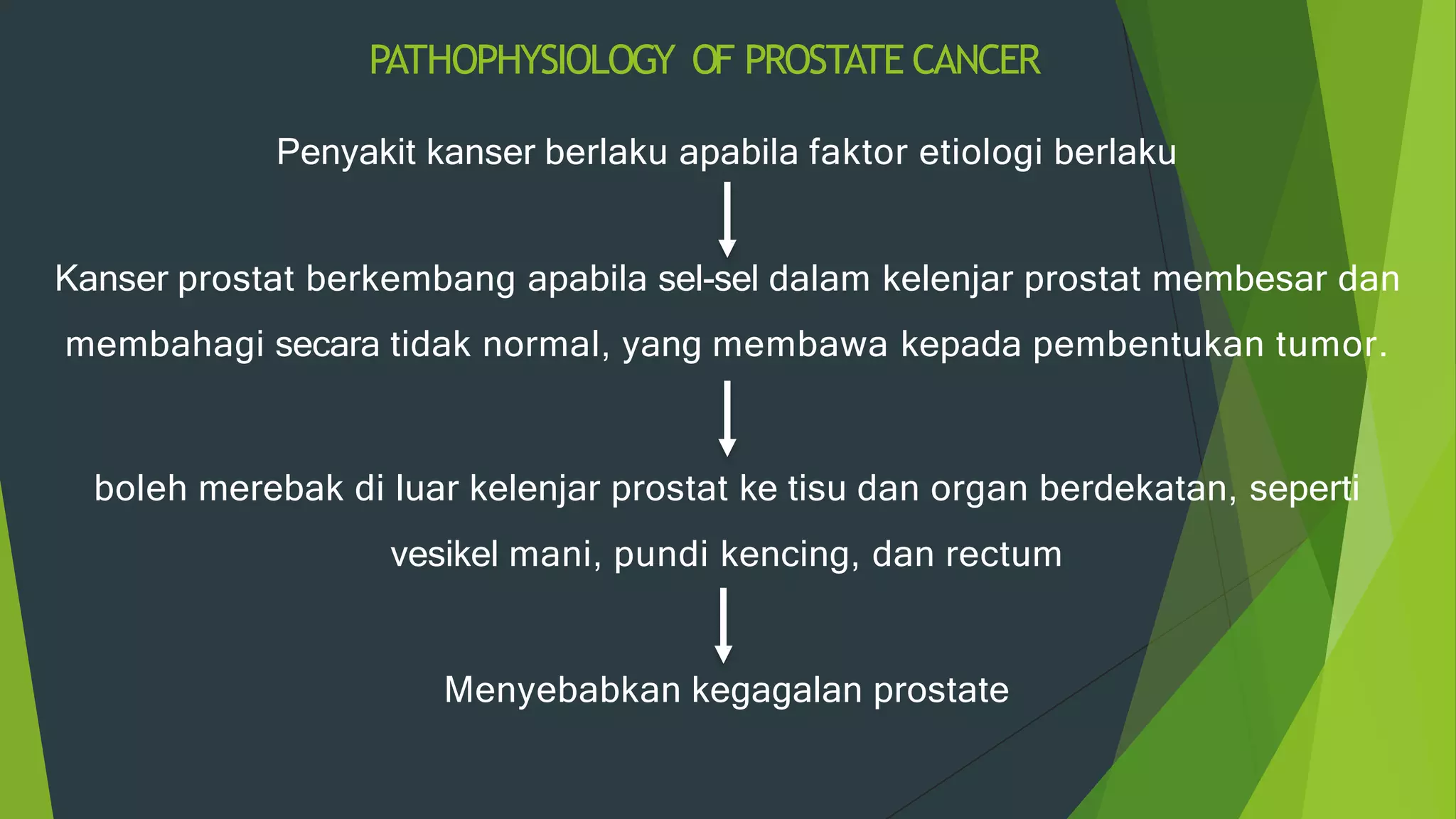 PATHOPHYSIOLOGY OF PROSTATE CANCER

Penyakit kanser berlaku apabila faktor etiologi berlaku

Kanser prostat berkembang apabila sel-sel dalam kelenjar prostat membesar dan membahagi secara tidak normal, yang membawa kepada pembentukan tumor.

boleh merebak di luar kelenjar prostat ke tisu dan organ berdekatan, seperti vesikel mani, pundi kencing, dan rectum

Menyebabkan kegagalan prostate